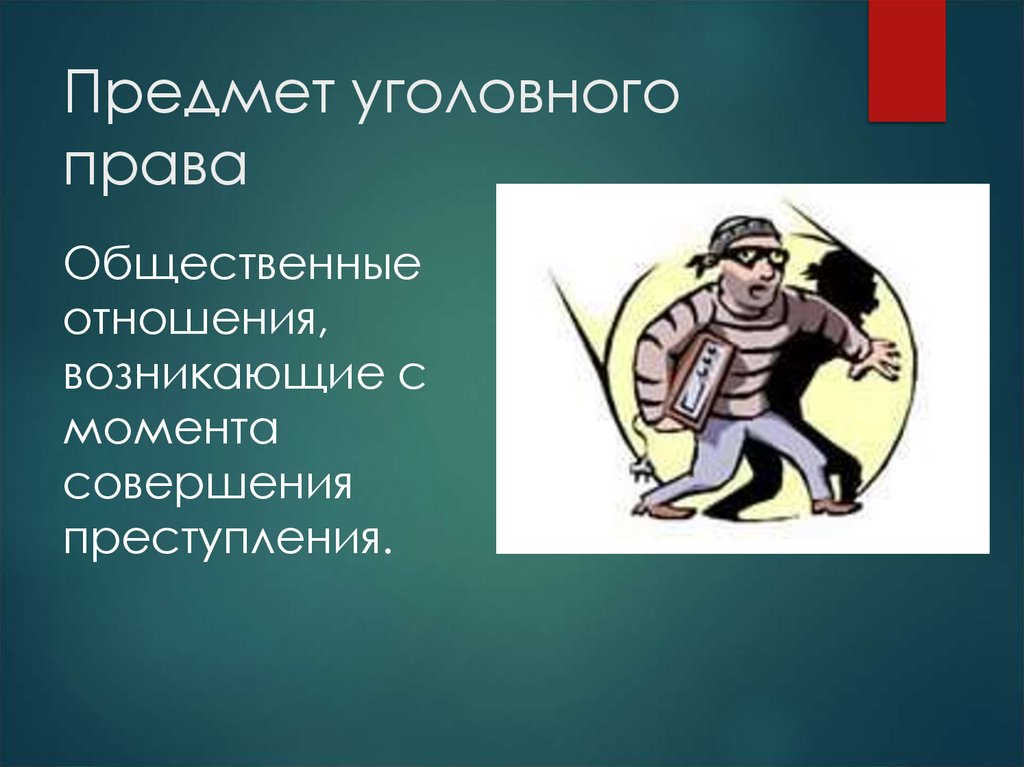 Предмет уголовного права

Общественные отношения, возникающие с момента совершения преступления.